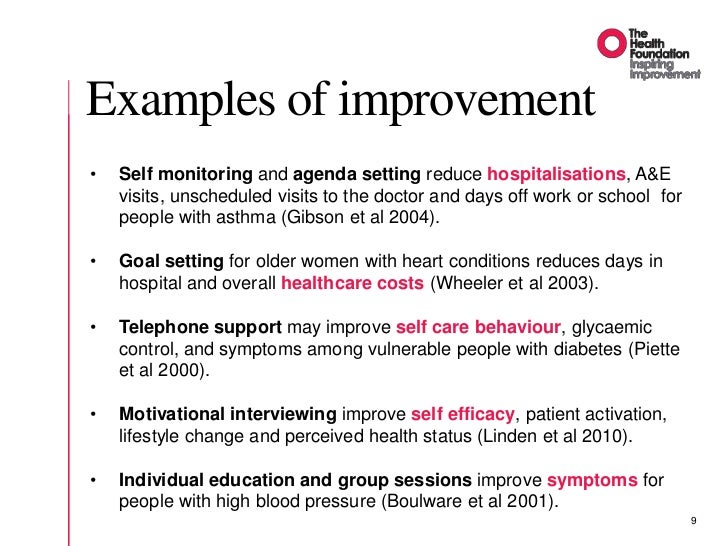 The Health Foundation
Inspiring Improvement

Examples of improvement

• Self monitoring and agenda setting reduce hospitalisations, A&E visits, unscheduled visits to the doctor and days off work or school for people with asthma (Gibson et al 2004).

• Goal setting for older women with heart conditions reduces days in hospital and overall healthcare costs (Wheeler et al 2003).

• Telephone support may improve self care behaviour, glycaemic control, and symptoms among vulnerable people with diabetes (Piette et al 2000).

• Motivational interviewing improve self efficacy, patient activation, lifestyle change and perceived health status (Linden et al 2010).

• Individual education and group sessions improve symptoms for people with high blood pressure (Boulware et al 2001).

9